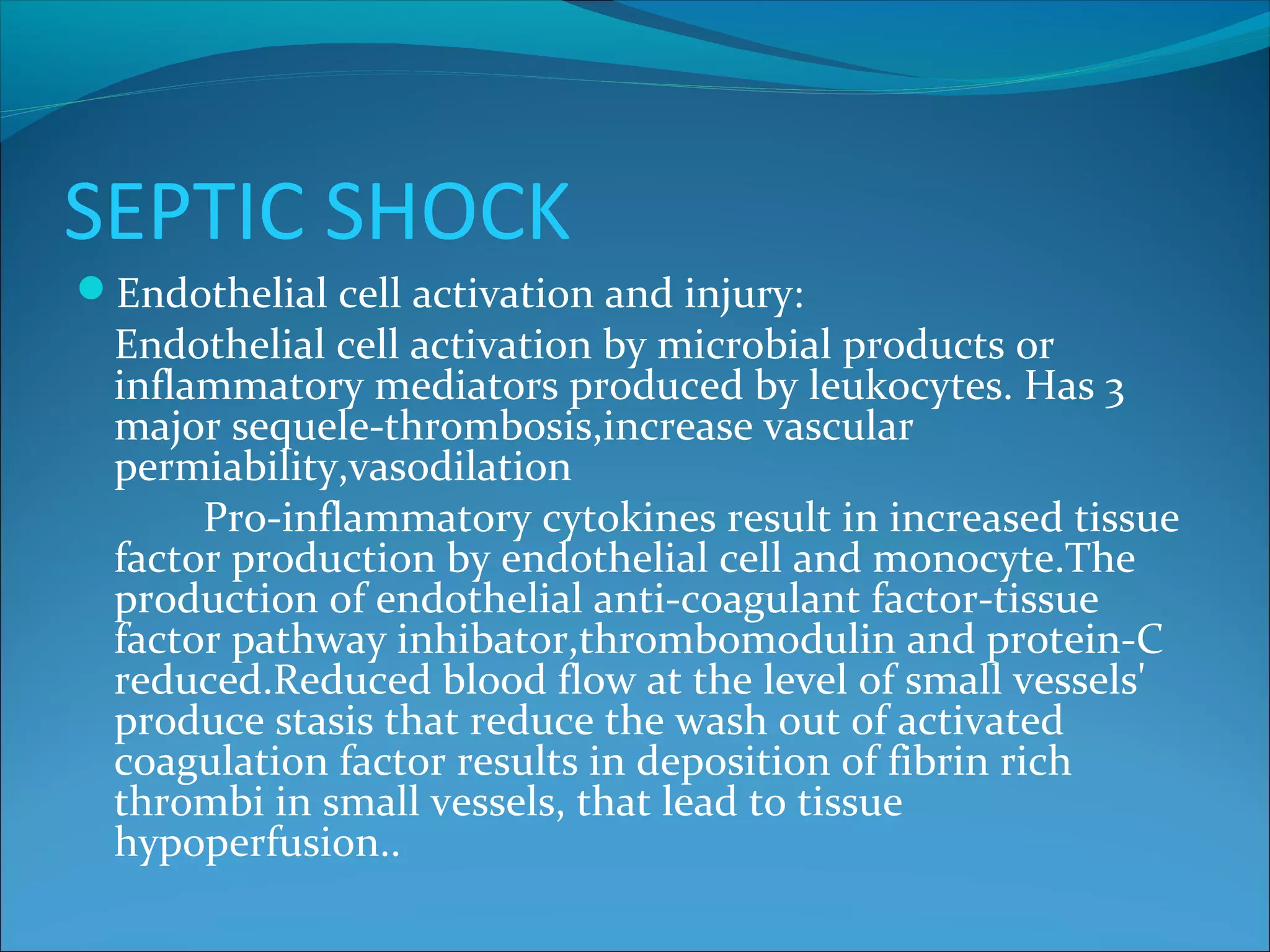 SEPTIC SHOCK

Endothelial cell activation and injury:

Endothelial cell activation by microbial products or inflammatory mediators produced by leukocytes. Has 3 major sequele-thrombosis,increase vascular permiability,vasodilation

Pro-inflammatory cytokines result in increased tissue factor production by endothelial cell and monocyte.The production of endothelial anti-coagulant factor-tissue factor pathway inhibator,thrombomodulin and protein-C reduced.Reduced blood flow at the level of small vessels' produce stasis that reduce the wash out of activated coagulation factor results in deposition of fibrin rich thrombi in small vessels, that lead to tissue hypoperfusion..